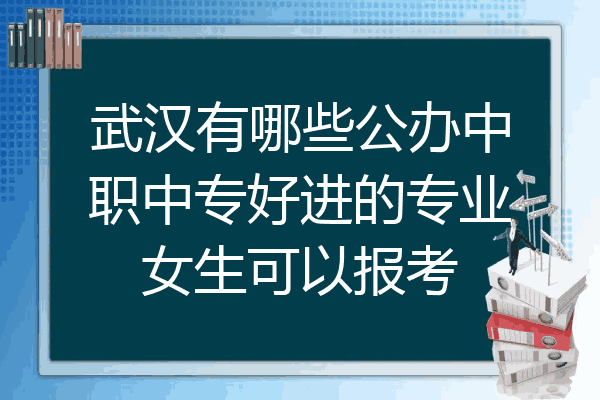 武汉有哪些公办中职中专好进的专业女生可以报考